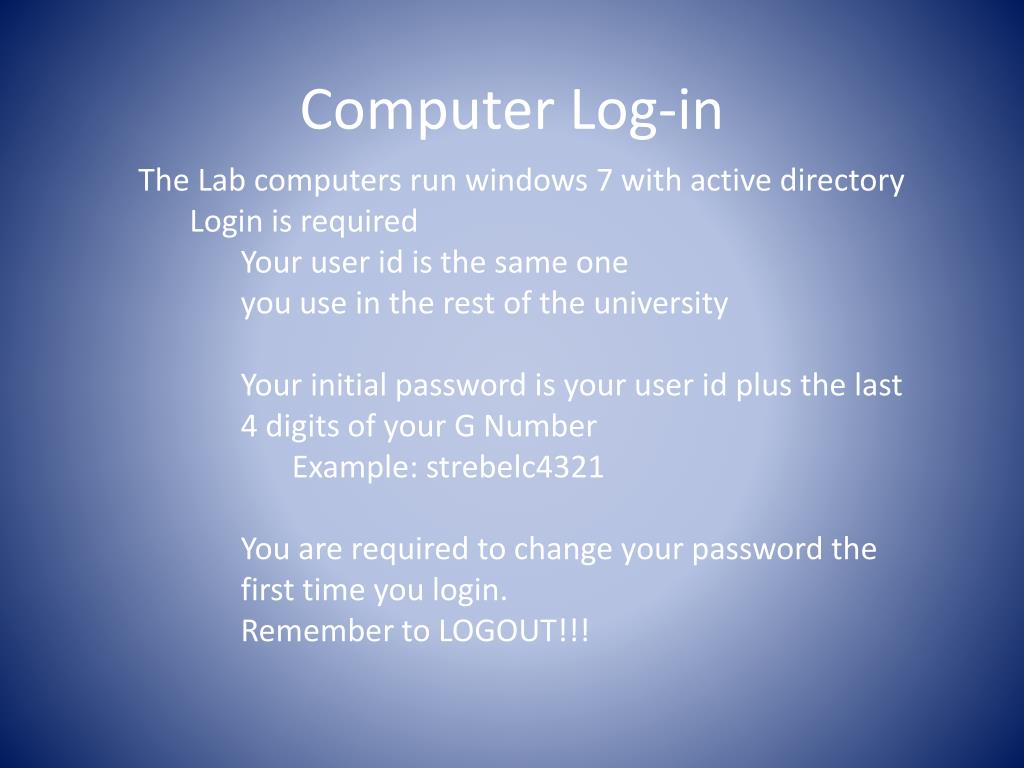 Computer Log-in

The Lab computers run windows 7 with active directory
Login is required
Your user id is the same one
you use in the rest of the university

Your initial password is your user id plus the last 4 digits of your G Number
Example: strebelc4321

You are required to change your password the first time you login.
Remember to LOGOUT!!!